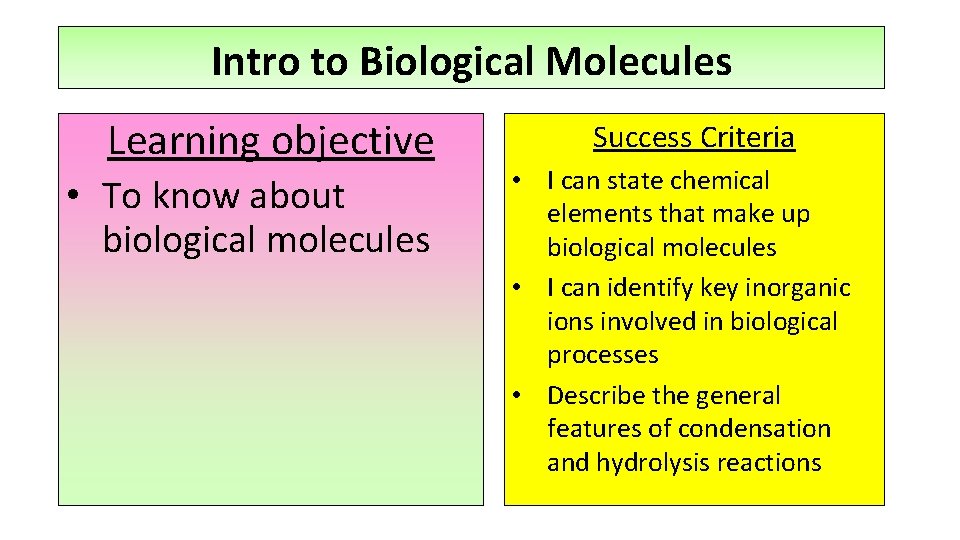 Intro to Biological Molecules

Learning objective

• To know about biological molecules

Success Criteria

• I can state chemical elements that make up biological molecules
• I can identify key inorganic ions involved in biological processes
• Describe the general features of condensation and hydrolysis reactions